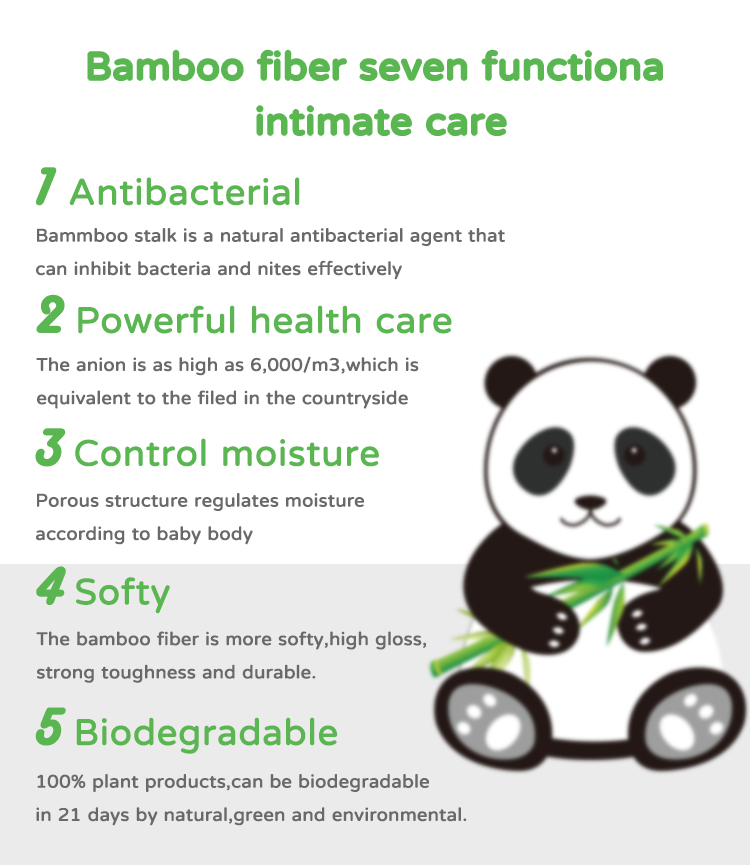 Bamboo fiber seven functiona intimate care

1 Antibacterial

Bammboo stalk is a natural antibacterial agent that can inhibit bacteria and nites effectively

2 Powerful health care

The anion is as high as 6,000/m3,which is equivalent to the filed in the countryside

3 Control moisture

Porous structure regulates moisture according to baby body

4 Softy

The bamboo fiber is more softy,high gloss, strong toughness and durable.

5 Biodegradable

100% plant products,can be biodegradable in 21 days by natural,green and environmental.